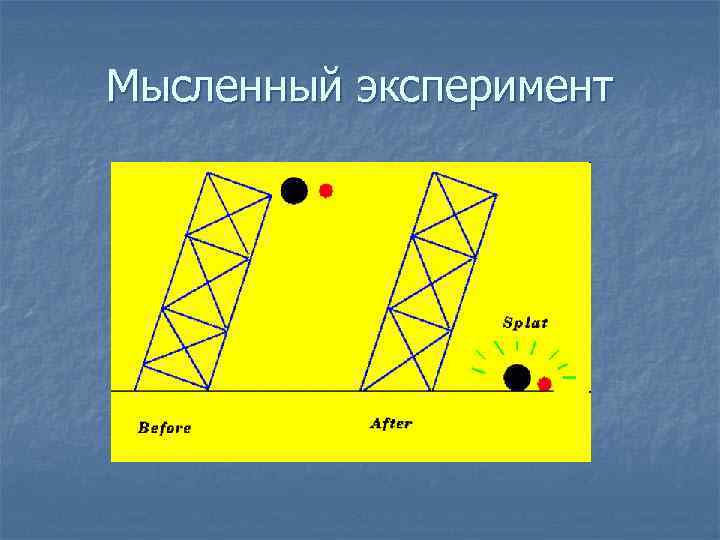 Мысленный эксперимент

Splat

Before

After